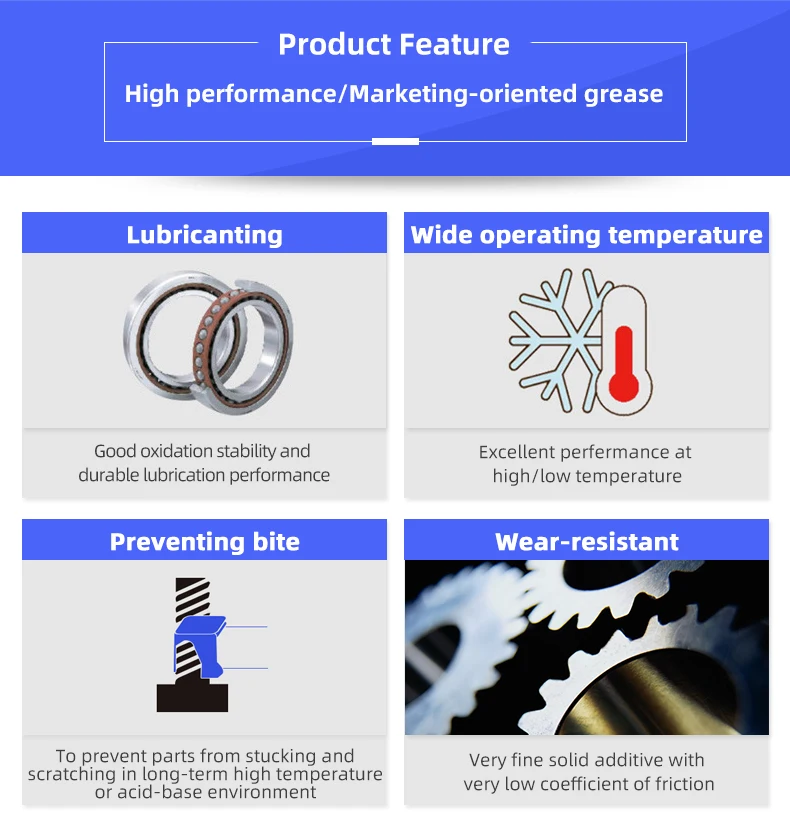 Product Feature

High performance/Marketing-oriented grease

Lubricanting

Good oxidation stability and durable lubrication performance

Wide operating temperature

Excellent perfermance at high/low temperature

Preventing bite

To prevent parts from stucking and scratching in long-term high temperature or acid-base environment

Wear-resistant

Very fine solid additive with very low coefficient of friction